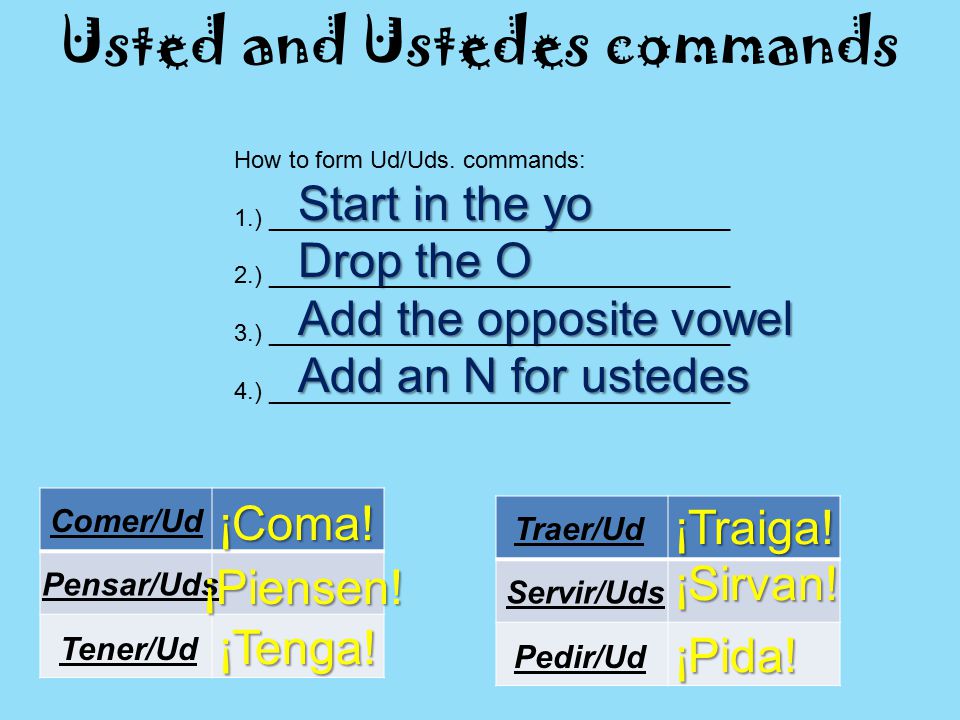 Usted and Ustedes commands

How to form Ud/Uds. commands:

1.) Start in the yo

2.) Drop the O

3.) Add the opposite vowel

4.) Add an N for ustedes

| Comer/Ud | ¡Coma! |
|---|---|
| Pensar/Uds | ¡Piensen! |
| Tener/Ud | ¡Tenga! |

| Traer/Ud | ¡Traiga! |
|---|---|
| Servir/Uds | ¡Sirvan! |
| Pedir/Ud | ¡Pida! |